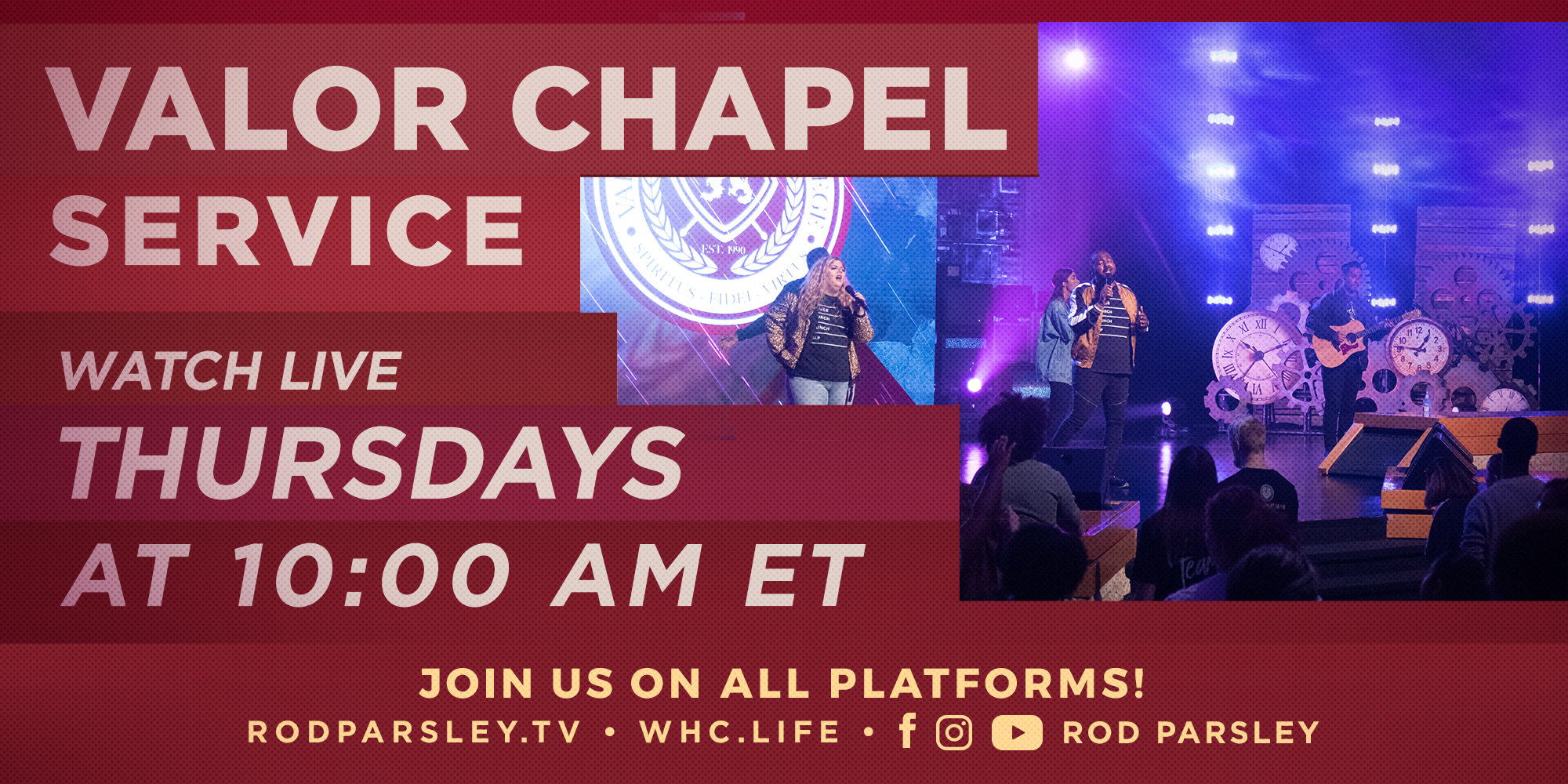 VALOR CHAPEL
SERVICE

WATCH LIVE
THURSDAYS
AT 10:00 AM ET

EST. 1990
SPIRITUS · FIDEI · VIRTUS

JOIN US ON ALL PLATFORMS!
RODPARSLEY.TV • WHC.LIFE • ROD PARSLEY